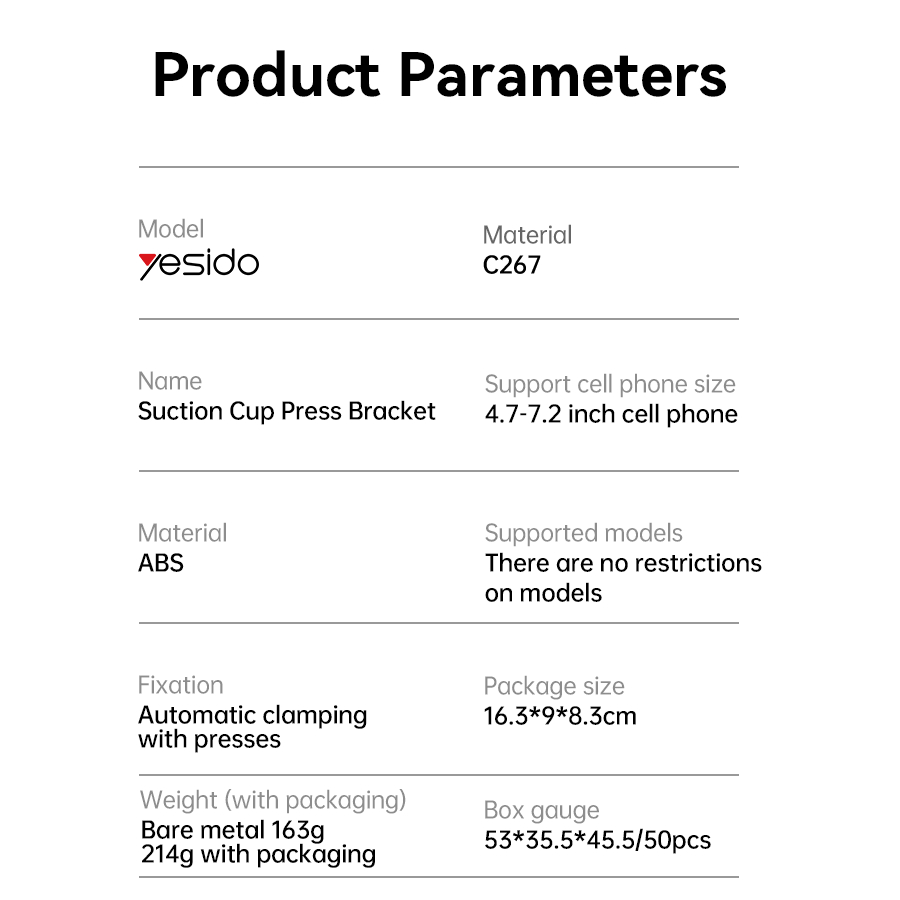 Product Parameters

Model
yesido

Material
C267

Name
Suction Cup Press Bracket

Support cell phone size
4.7-7.2 inch cell phone

Material
ABS

Supported models
There are no restrictions on models

Fixation
Automatic clamping with presses

Package size
16.3*9*8.3cm

Weight (with packaging)
Bare metal 163g
214g with packaging

Box gauge
53*35.5*45.5/50pcs